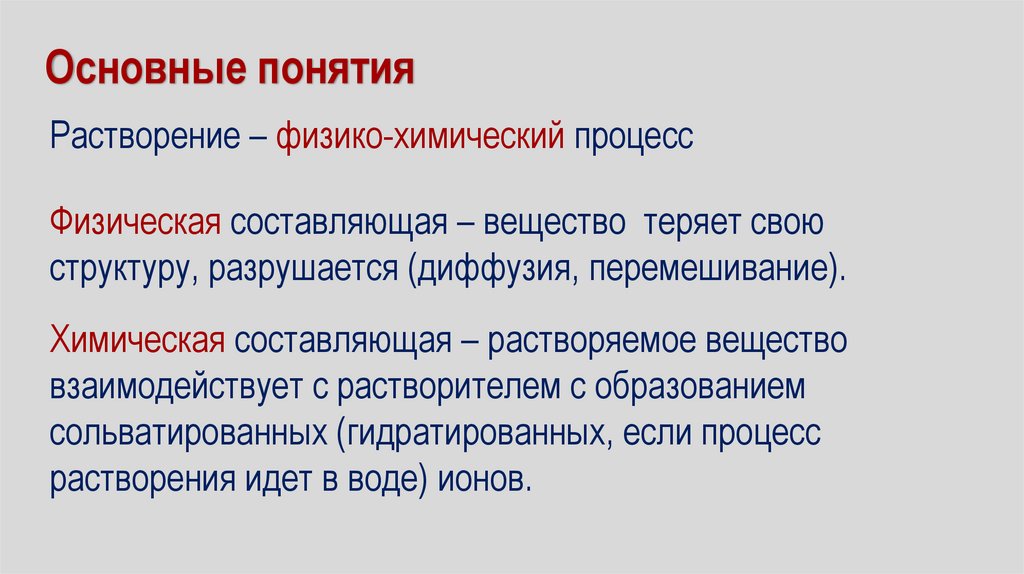 Основные понятия

Растворение – физико-химический процесс

Физическая составляющая – вещество теряет свою структуру, разрушается (диффузия, перемешивание).

Химическая составляющая – растворяемое вещество взаимодействует с растворителем с образованием сольватированных (гидратированных, если процесс растворения идет в воде) ионов.